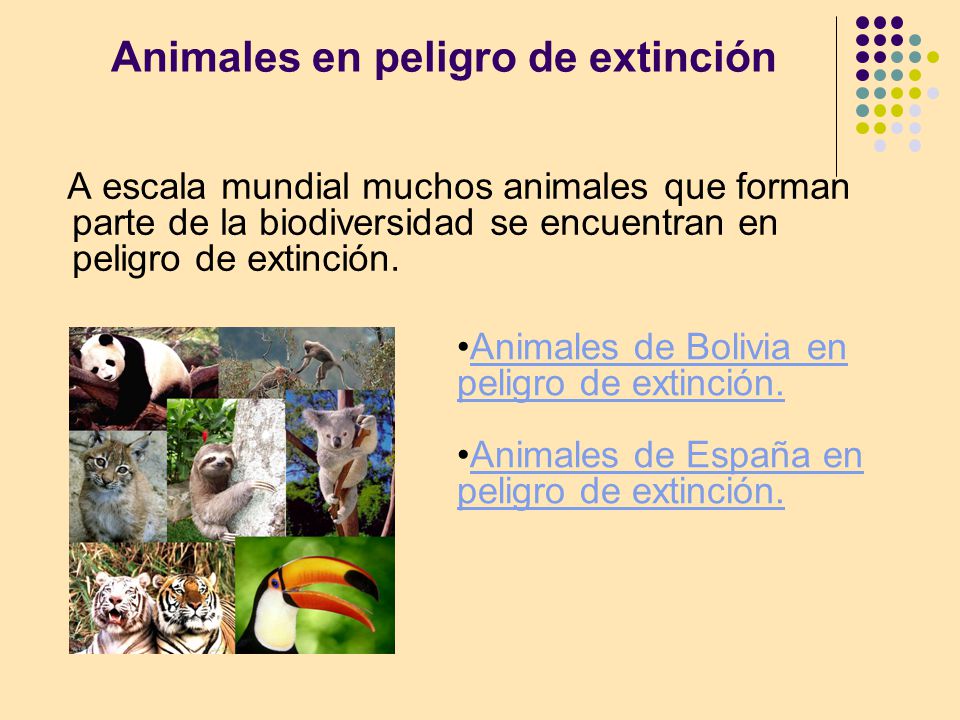 Animales en peligro de extinción

A escala mundial muchos animales que forman parte de la biodiversidad se encuentran en peligro de extinción.

•Animales de Bolivia en peligro de extinción.

•Animales de España en peligro de extinción.